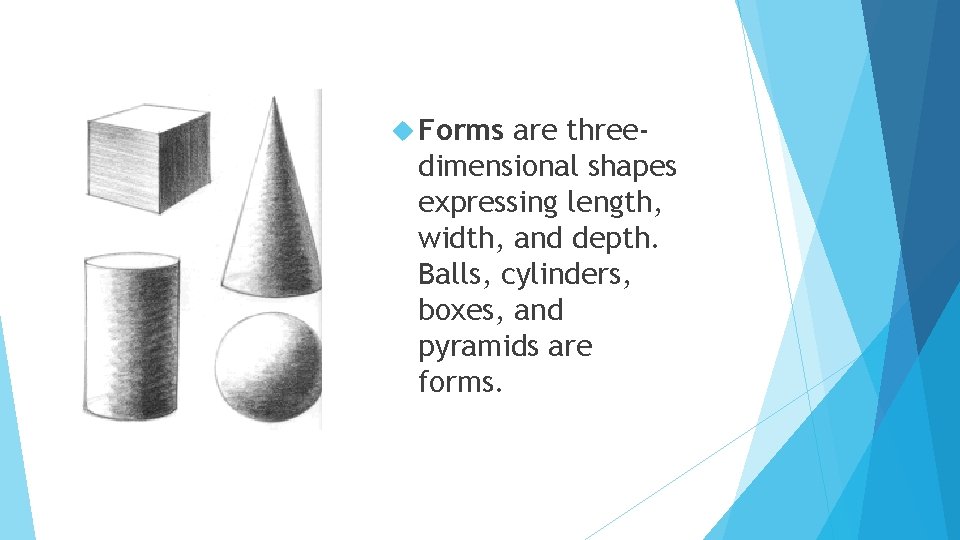 Forms are three-dimensional shapes expressing length, width, and depth. Balls, cylinders, boxes, and pyramids are forms.